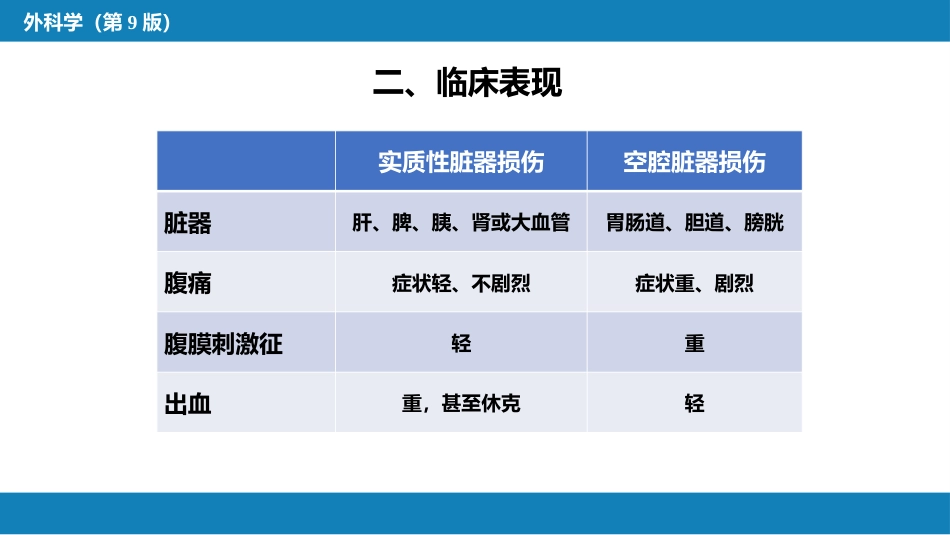 外科学（第9版）

二、临床表现

|  | 实质性脏器损伤 | 空腔脏器损伤 |
|---|---|---|
| 脏器 | 肝、脾、胰、肾或大血管 | 胃肠道、胆道、膀胱 |
| 腹痛 | 症状轻、不剧烈 | 症状重、剧烈 |
| 腹膜刺激征 | 轻 | 重 |
| 出血 | 重，甚至休克 | 轻 |